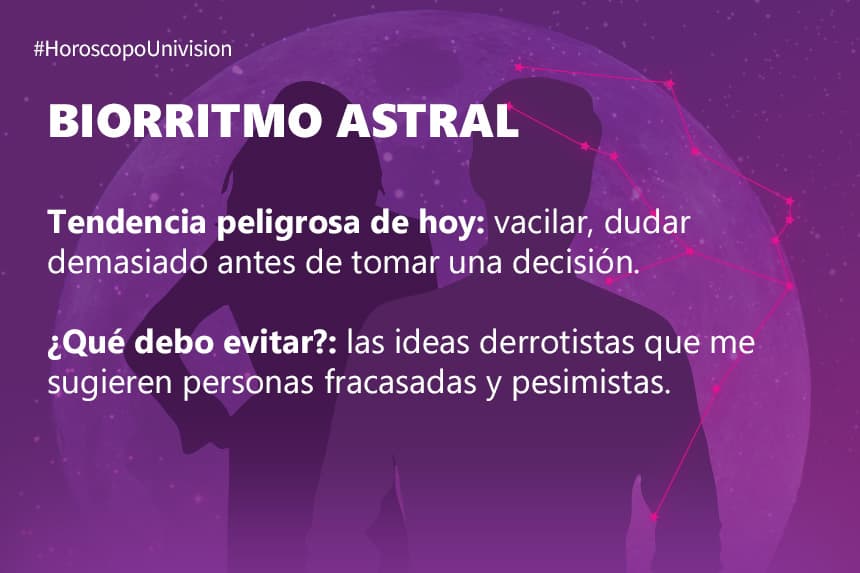 #HoroscopoUnivision

BIORRITMO ASTRAL

Tendencia peligrosa de hoy: vacilar, dudar demasiado antes de tomar una decisión.

¿Qué debo evitar?: las ideas derrotistas que me sugieren personas fracasadas y pesimistas.